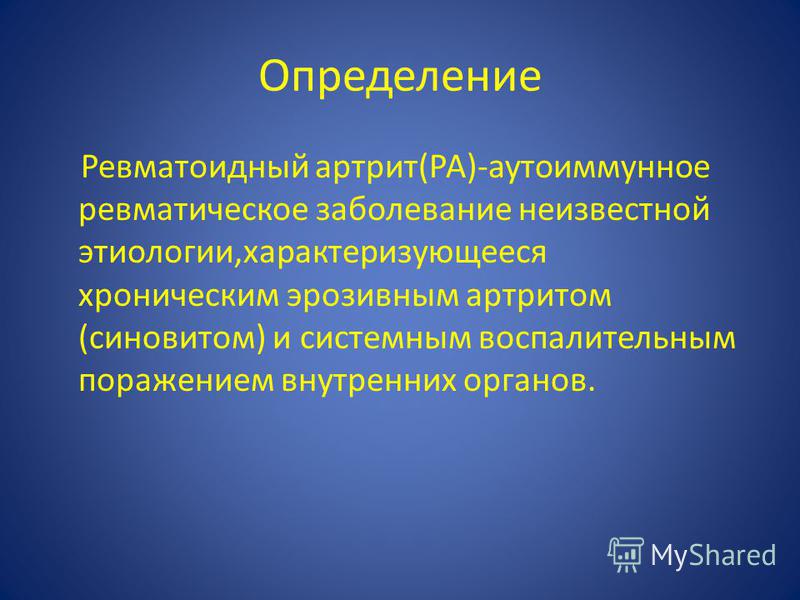 Определение

Ревматоидный артрит(РА)-аутоиммунное ревматическое заболевание неизвестной этиологии,характеризующееся хроническим эрозивным артритом (синовитом) и системным воспалительным поражением внутренних органов.

MyShared